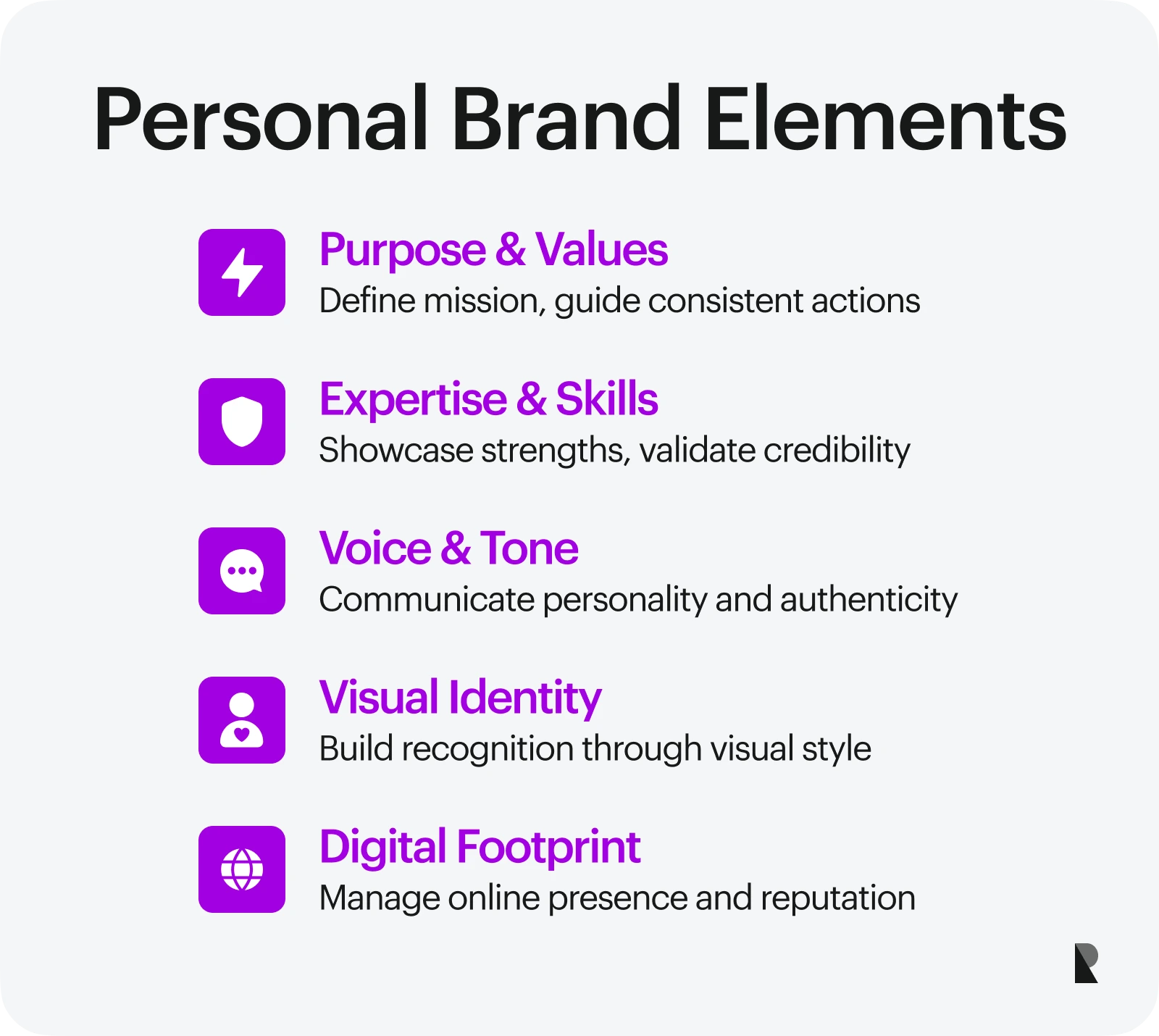 Personal Brand Elements

Purpose & Values
Define mission, guide consistent actions

Expertise & Skills
Showcase strengths, validate credibility

Voice & Tone
Communicate personality and authenticity

Visual Identity
Build recognition through visual style

Digital Footprint
Manage online presence and reputation